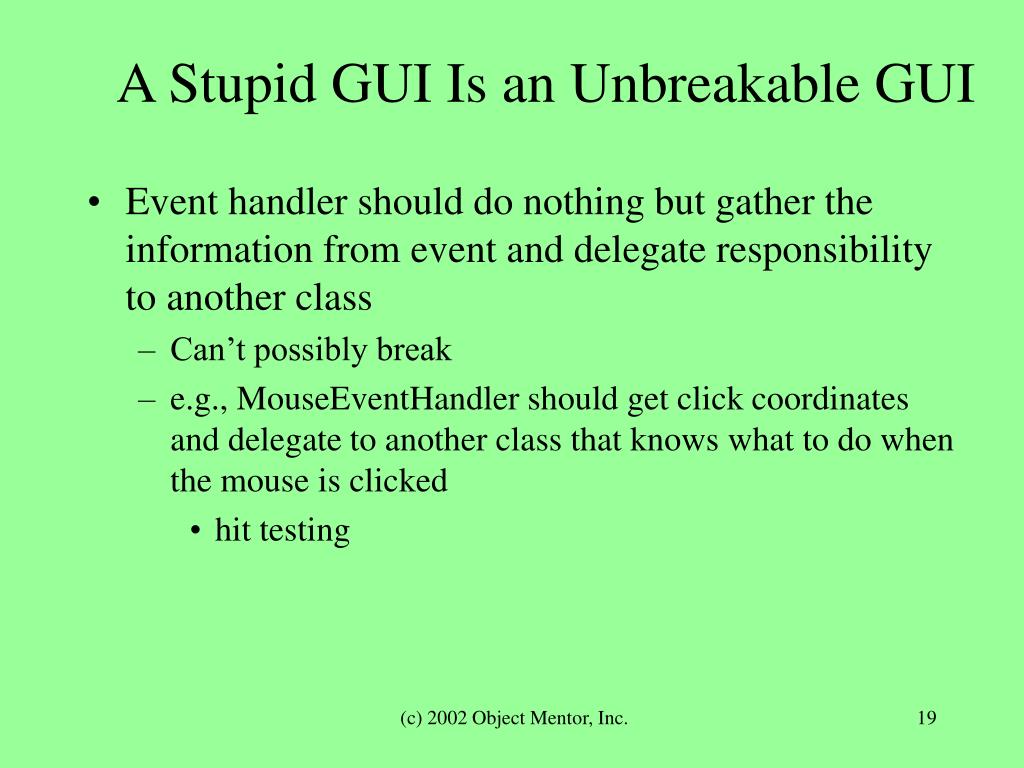 A Stupid GUI Is an Unbreakable GUI

• Event handler should do nothing but gather the information from event and delegate responsibility to another class

– Can’t possibly break

– e.g., MouseEventHandler should get click coordinates and delegate to another class that knows what to do when the mouse is clicked

• hit testing

(c) 2002 Object Mentor, Inc.

19